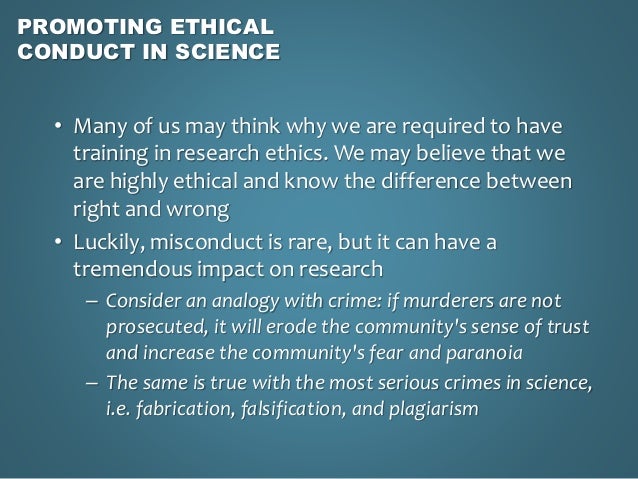 PROMOTING ETHICAL CONDUCT IN SCIENCE

• Many of us may think why we are required to have training in research ethics. We may believe that we are highly ethical and know the difference between right and wrong

• Luckily, misconduct is rare, but it can have a tremendous impact on research

– Consider an analogy with crime: if murderers are not prosecuted, it will erode the community's sense of trust and increase the community's fear and paranoia

– The same is true with the most serious crimes in science, i.e. fabrication, falsification, and plagiarism